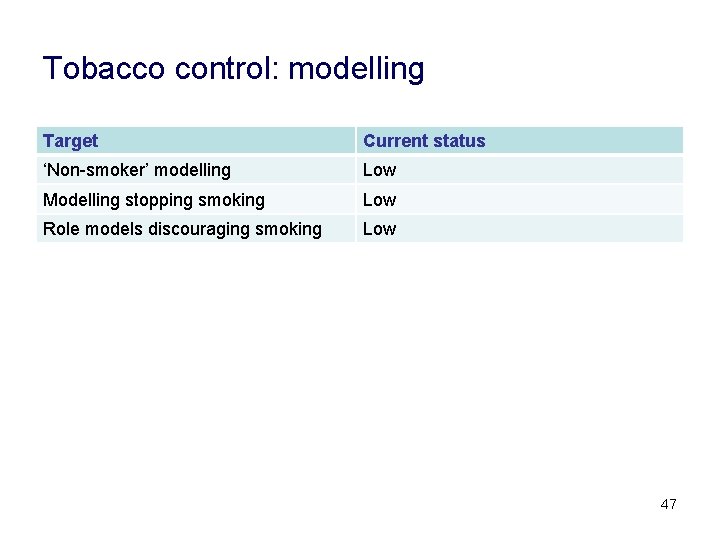 Tobacco control: modelling

| Target | Current status |
|---|---|
| ‘Non-smoker’ modelling | Low |
| Modelling stopping smoking | Low |
| Role models discouraging smoking | Low |

47